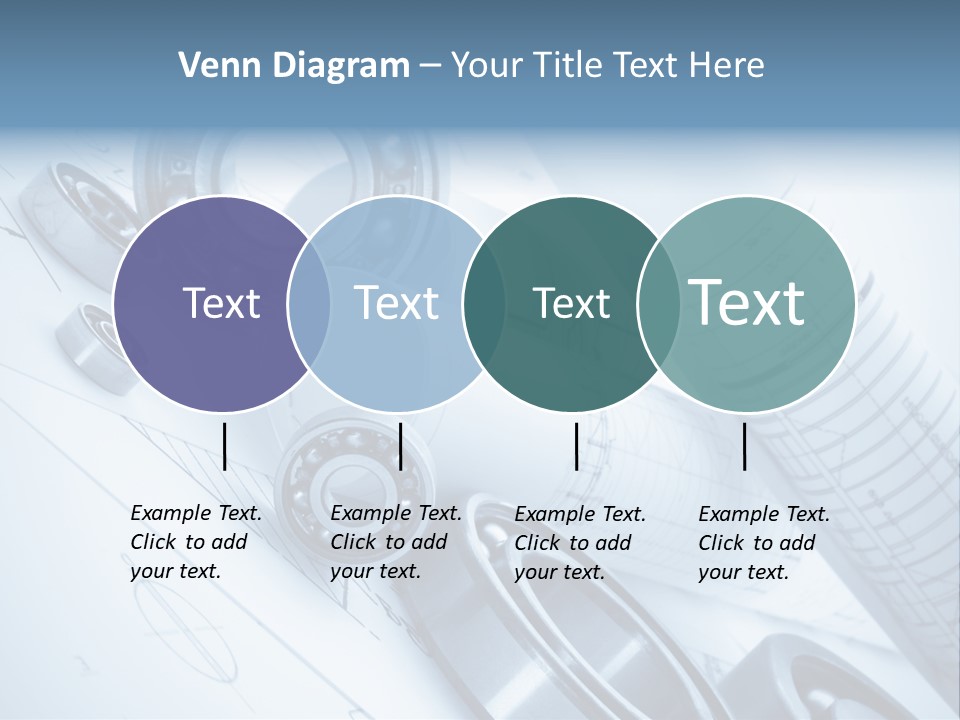 Venn Diagram – Your Title Text Here

Text

Text

Text

Text

Example Text. Click to add your text.

Example Text. Click to add your text.

Example Text. Click to add your text.

Example Text. Click to add your text.